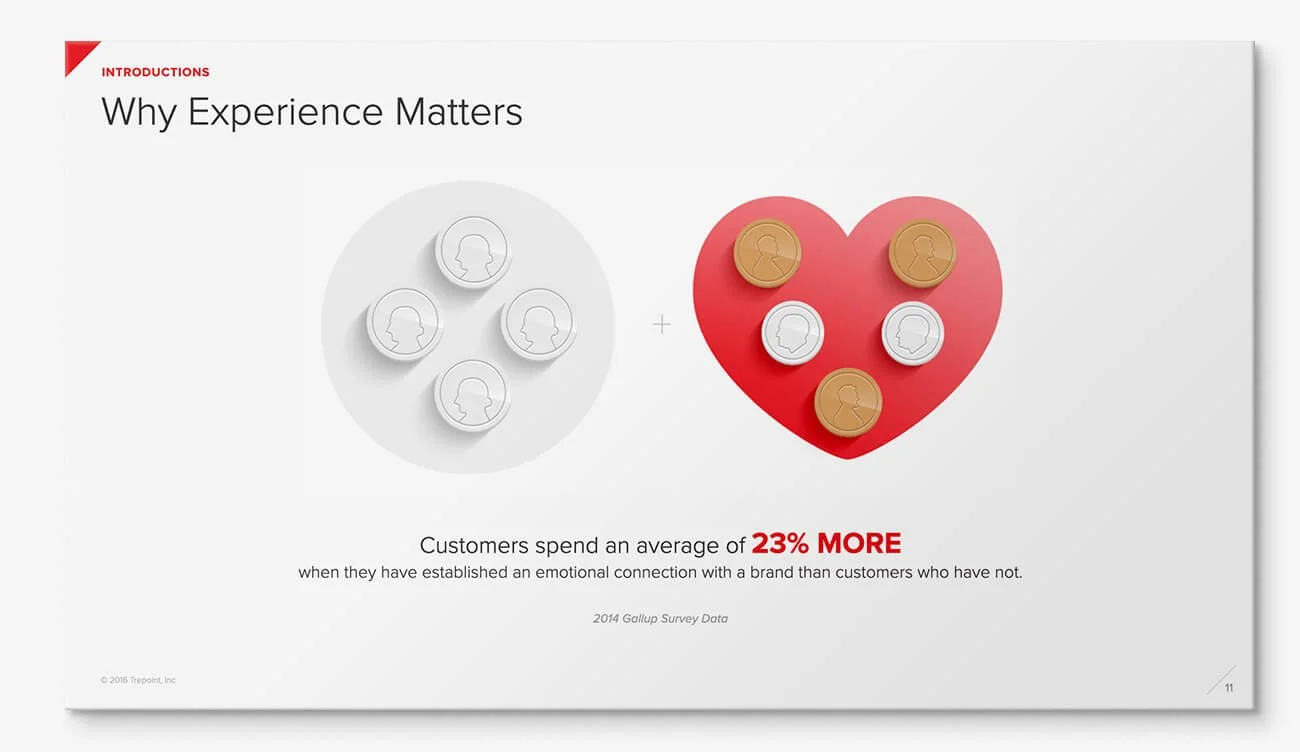 INTRODUCTIONS
Why Experience Matters

+

Customers spend an average of 23% MORE
when they have established an emotional connection with a brand than customers who have not.

2014 Gallup Survey Data

© 2016 Trepoint, Inc

11